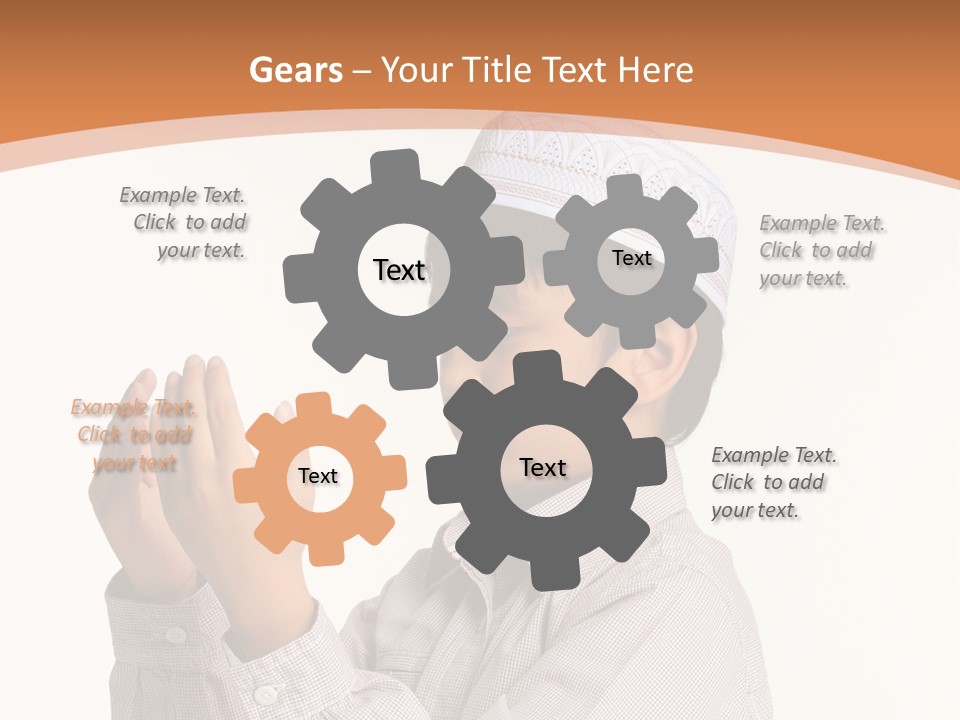 Gears – Your Title Text Here

Example Text. Click to add your text.

Text

Text

Example Text. Click to add your text.

Example Text. Click to add your text

Text

Text

Example Text. Click to add your text.